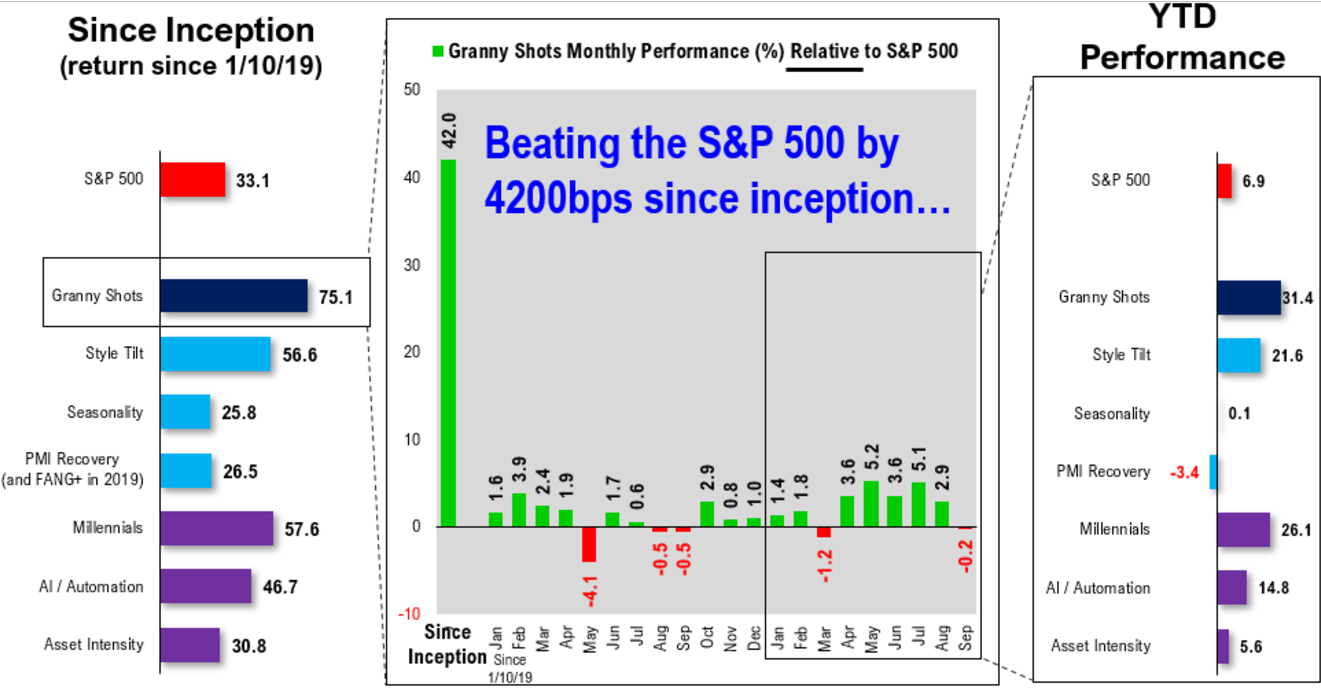 Since Inception
(return since 1/10/19)

S&P 500 33.1
Granny Shots 75.1
Style Tilt 56.6
Seasonality 25.8
PMI Recovery (and FANG+ in 2019) 26.5
Millennials 57.6
AI / Automation 46.7
Asset Intensity 30.8

Granny Shots Monthly Performance (%) Relative to S&P 500

Beating the S&P 500 by 4200bps since inception…

50
40
30
20
10
0
-10

42.0 1.6 3.9 2.4 1.9 -4.1 1.7 0.6 -0.5 -0.5 2.9 0.8 1.0 1.4 1.8 -1.2 3.6 5.2 3.6 5.1 2.9 -0.2

Since Inception
Jan Since 1/10/19
Feb
Mar
Apr
May
Jun
Jul
Aug
Sep
Oct
Nov
Dec
Jan
Feb
Mar
Apr
May
Jun
Jul
Aug
Sep

YTD Performance

S&P 500 6.9
Granny Shots 31.4
Style Tilt 21.6
Seasonality 0.1
PMI Recovery -3.4
Millennials 26.1
AI / Automation 14.8
Asset Intensity 5.6